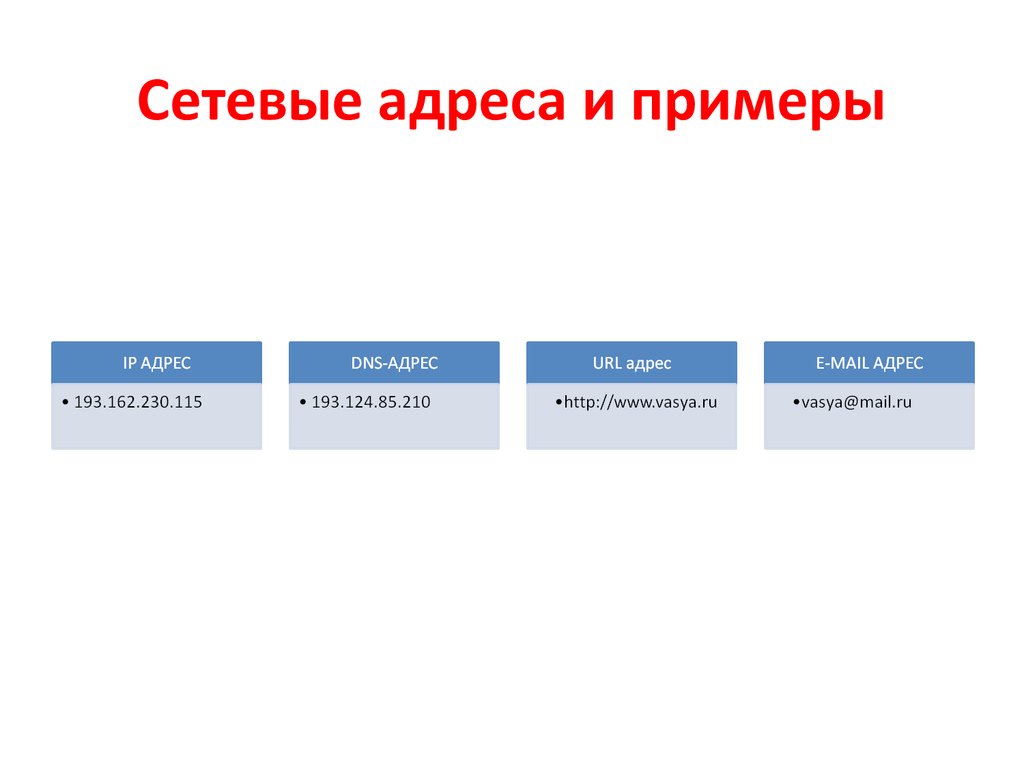 Сетевые адреса и примеры

IP АДРЕС

• 193.162.230.115

DNS-АДРЕС

• 193.124.85.210

URL адрес

•http://www.vasya.ru

E-MAIL АДРЕС

•vasya@mail.ru